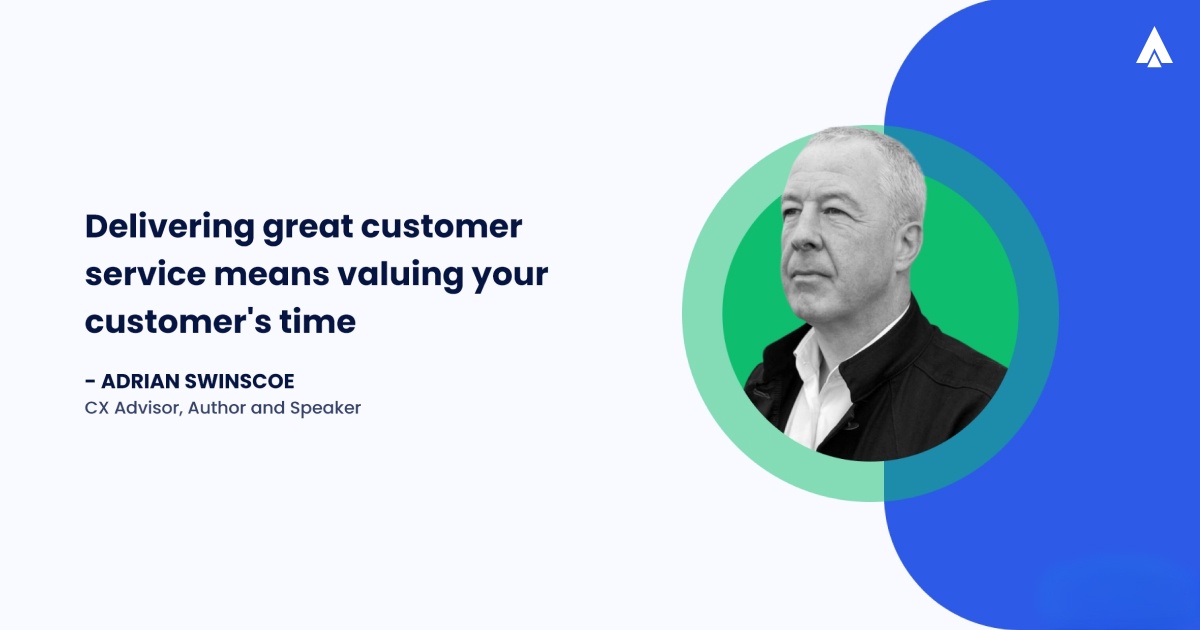 Delivering great customer service means valuing your customer's time

- ADRIAN SWINSCOE
CX Advisor, Author and Speaker